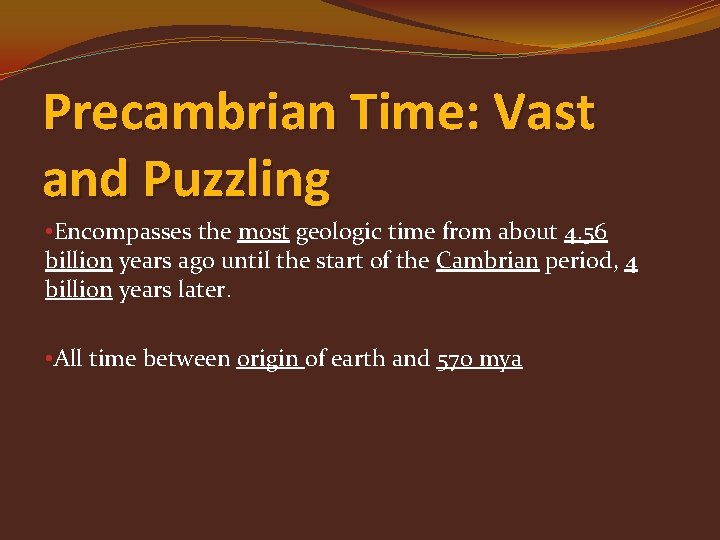 Precambrian Time: Vast and Puzzling

•Encompasses the most geologic time from about 4.56 billion years ago until the start of the Cambrian period, 4 billion years later.

•All time between origin of earth and 570 mya